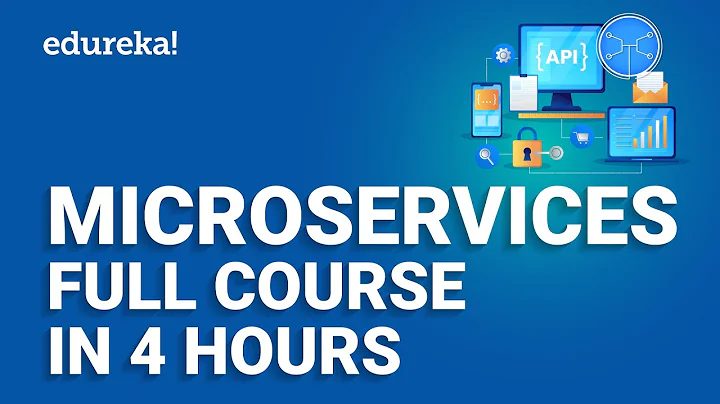 edureka!

{API}

{...}

MICROSERVICES
FULL COURSE
IN 4 HOURS